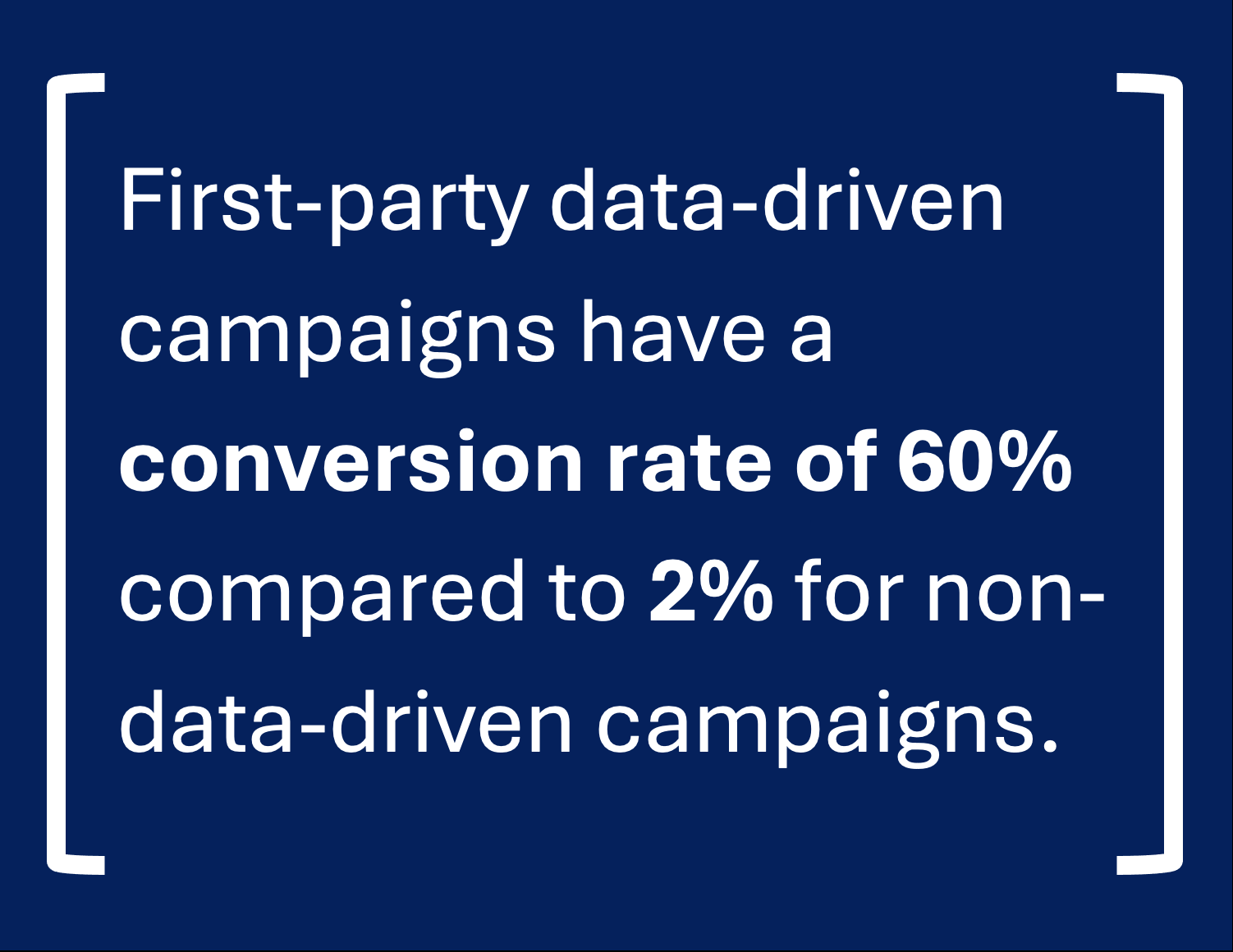 First-party data-driven campaigns have a conversion rate of 60% compared to 2% for non-data-driven campaigns.